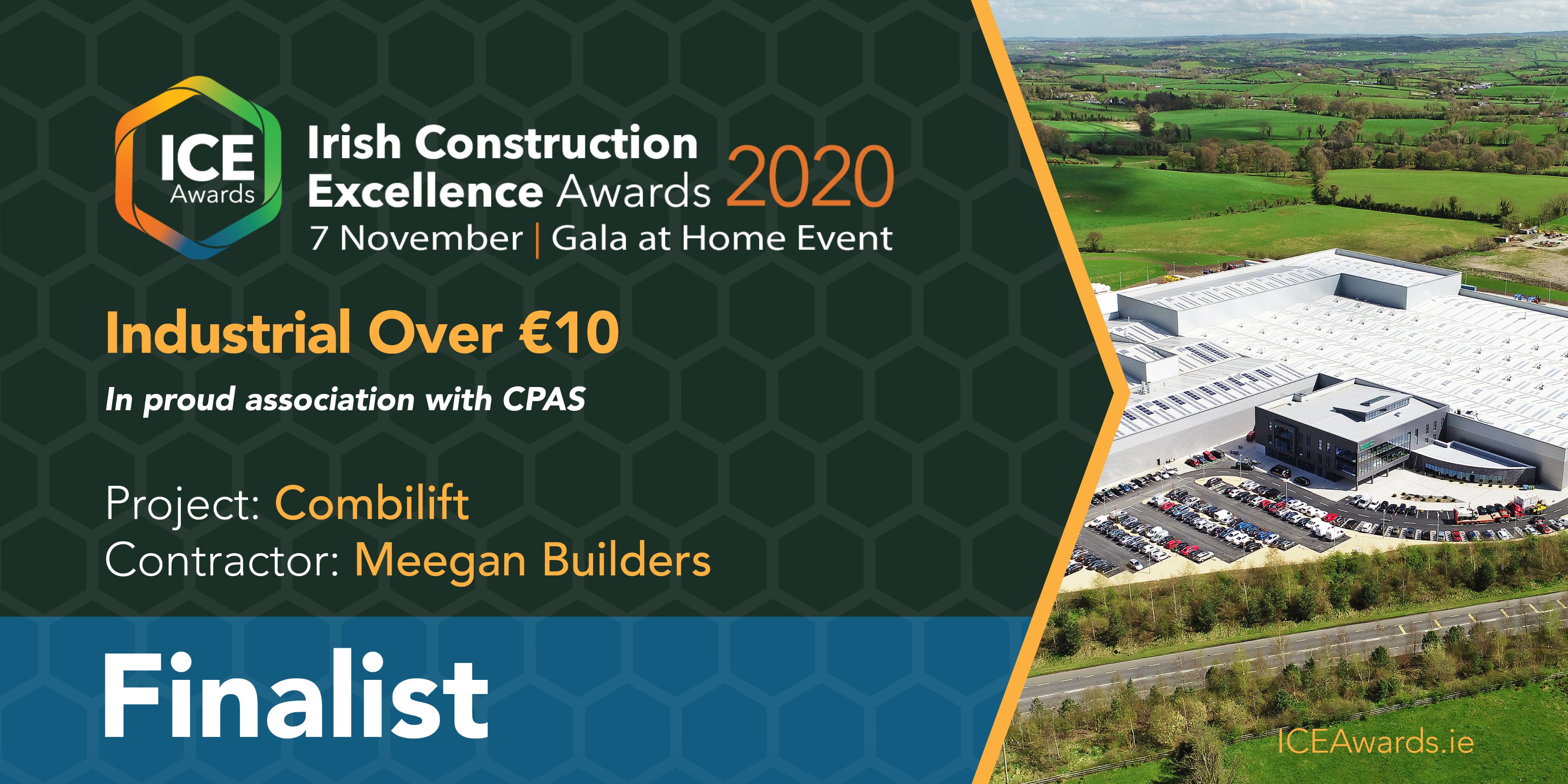 ICE Awards

Irish Construction Excellence Awards 2020
7 November | Gala at Home Event

Industrial Over €10

In proud association with CPAS

Project: Combilift
Contractor: Meegan Builders

Finalist

ICEAwards.ie